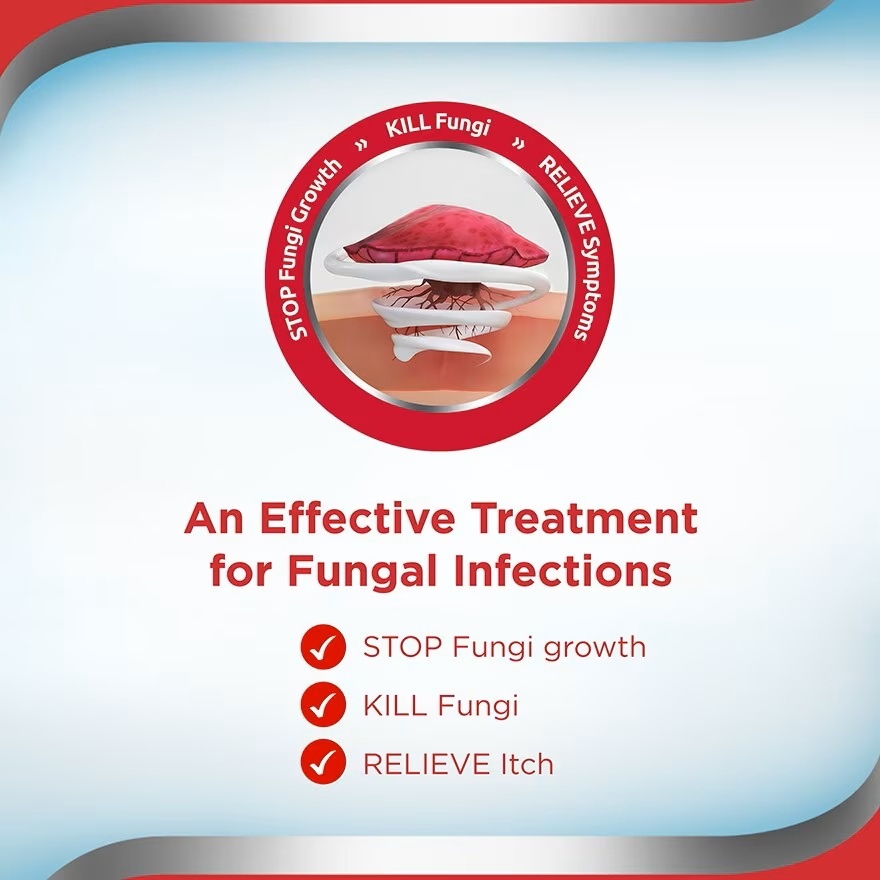 STOP Fungi Growth » KILL Fungi » RELIEVE Symptoms

An Effective Treatment for Fungal Infections

STOP Fungi growth

KILL Fungi

RELIEVE Itch